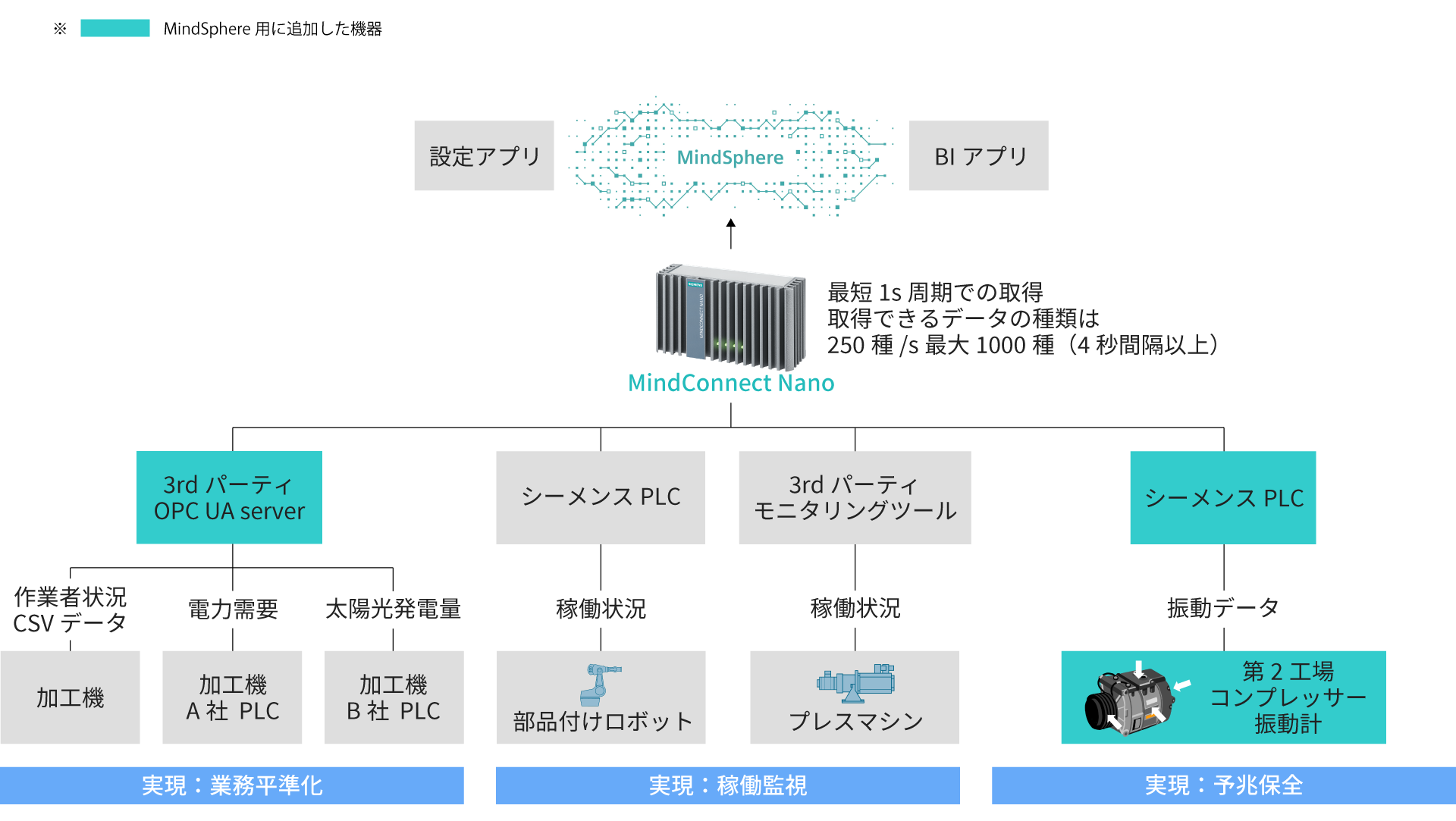 ※ MindSphere 用に追加した機器

設定アプリ

MindSphere

BI アプリ

最短 1s 周期での取得
取得できるデータの種類は
250 種 /s 最大 1000 種（4 秒間隔以上）

MindConnect Nano

3rd パーティ
OPC UA server

シーメンス PLC

3rd パーティ
モニタリングツール

シーメンス PLC

作業者状況
CSV データ

電力需要

太陽光発電量

稼働状況

稼働状況

振動データ

加工機

加工機
A 社 PLC

加工機
B 社 PLC

部品付けロボット

プレスマシン

第 2 工場
コンプレッサー
振動計

実現：業務平準化

実現：稼働監視

実現：予兆保全